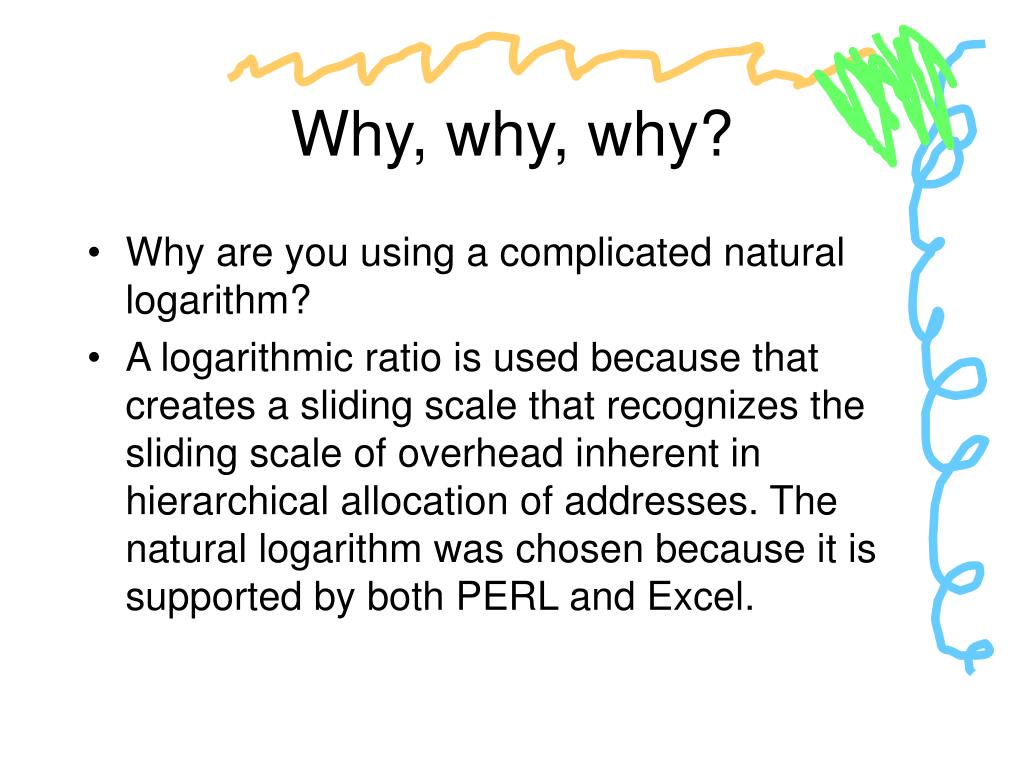 Why, why, why?

• Why are you using a complicated natural logarithm?

• A logarithmic ratio is used because that creates a sliding scale that recognizes the sliding scale of overhead inherent in hierarchical allocation of addresses. The natural logarithm was chosen because it is supported by both PERL and Excel.